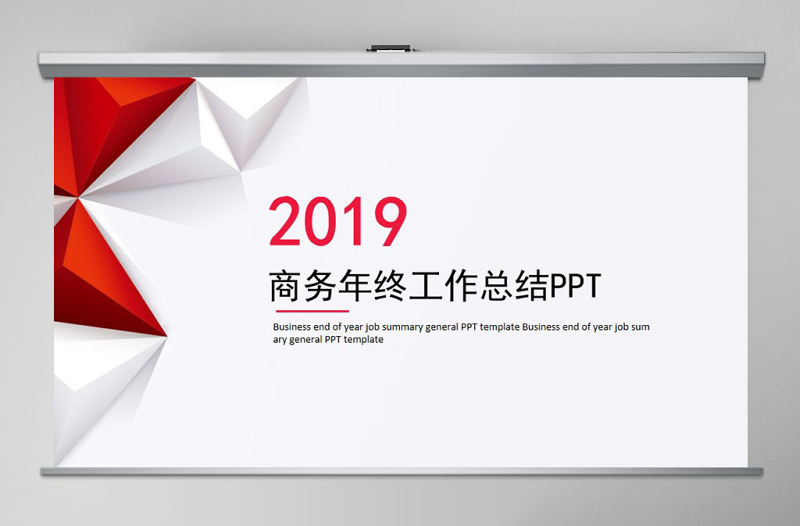 2019

商务年终工作总结PPT

Business end of year job summary general PPT template Business end of year job sum ary general PPT template